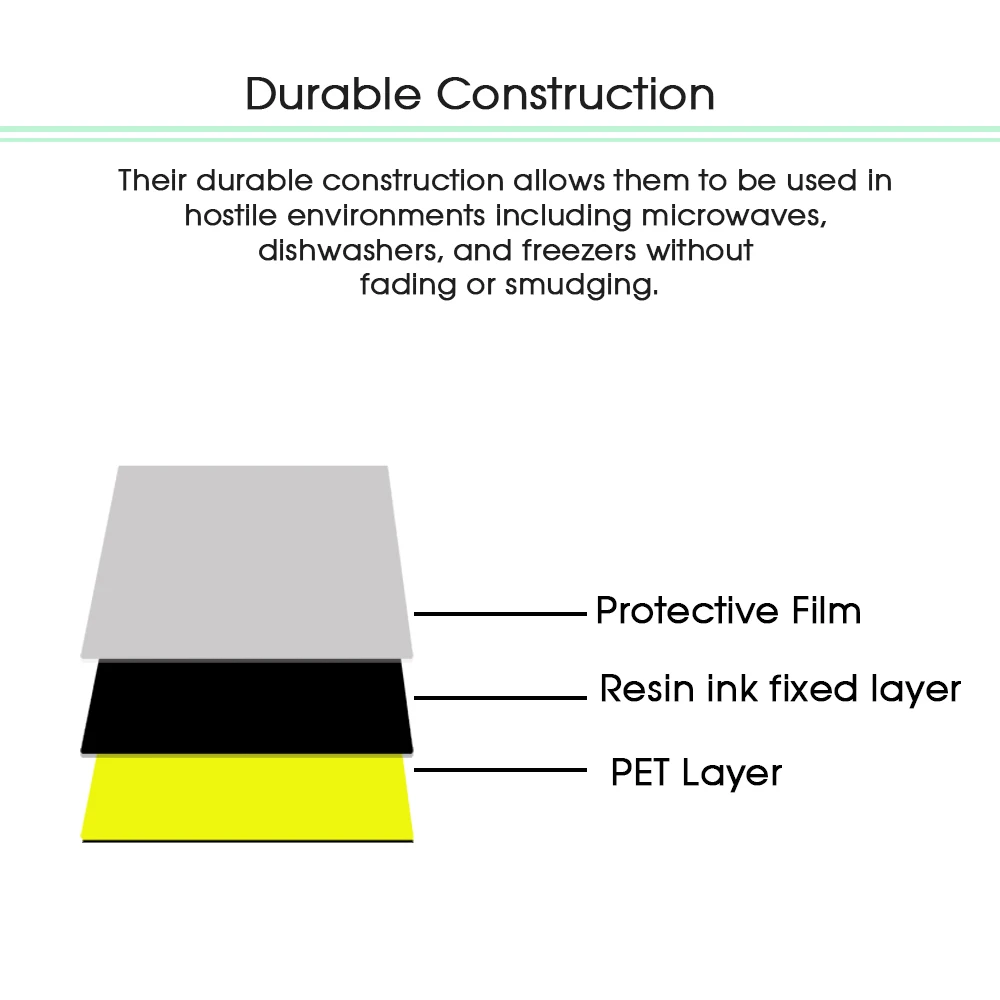 Durable Construction

Their durable construction allows them to be used in hostile environments including microwaves, dishwashers, and freezers without fading or smudging.

Protective Film

Resin ink fixed layer

PET Layer